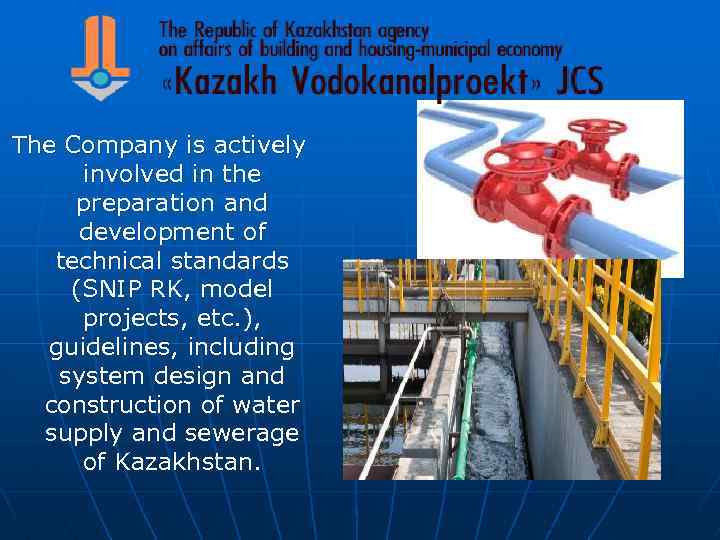 The Republic of Kazakhstan agency
on affairs of building and housing-municipal economy
«Kazakh Vodokanalproekt» JCS

The Company is actively involved in the preparation and development of technical standards (SNIP RK, model projects, etc.), guidelines, including system design and construction of water supply and sewerage of Kazakhstan.